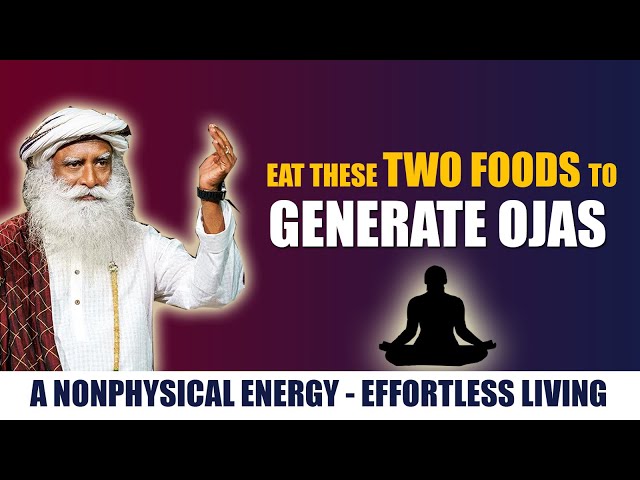 EAT THESE TWO FOODS TO GENERATE OJAS

A NONPHYSICAL ENERGY - EFFORTLESS LIVING